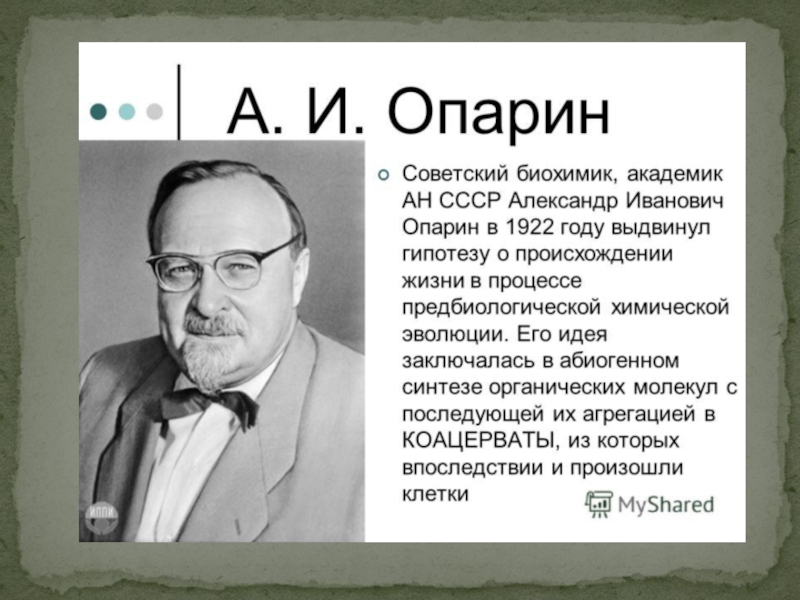 А. И. Опарин

Советский биохимик, академик АН СССР Александр Иванович Опарин в 1922 году выдвинул гипотезу о происхождении жизни в процессе предбиологической химической эволюции. Его идея заключалась в абиогенном синтезе органических молекул с последующей их агрегацией в КОАЦЕРВАТЫ, из которых впоследствии и произошли клетки

ИППИ

MyShared